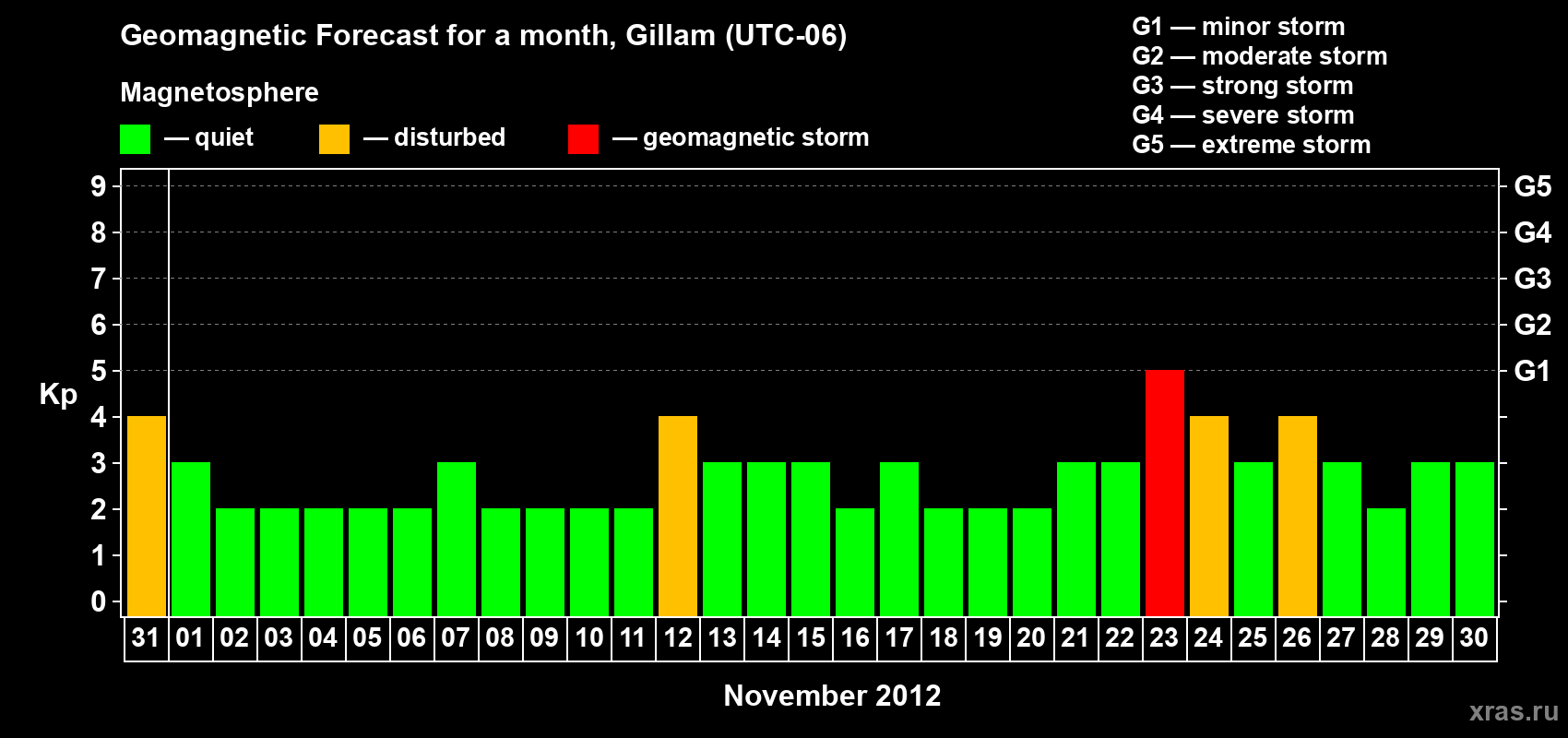 Geomagnetic Forecast for a month, Gillam (UTC-06)

Magnetosphere

— quiet — disturbed — geomagnetic storm

G1 — minor storm
G2 — moderate storm
G3 — strong storm
G4 — severe storm
G5 — extreme storm

Kp

9
8
7
6
5
4
3
2
1
0

G5
G4
G3
G2
G1

31 01 02 03 04 05 06 07 08 09 10 11 12 13 14 15 16 17 18 19 20 21 22 23 24 25 26 27 28 29 30

November 2012

xras.ru